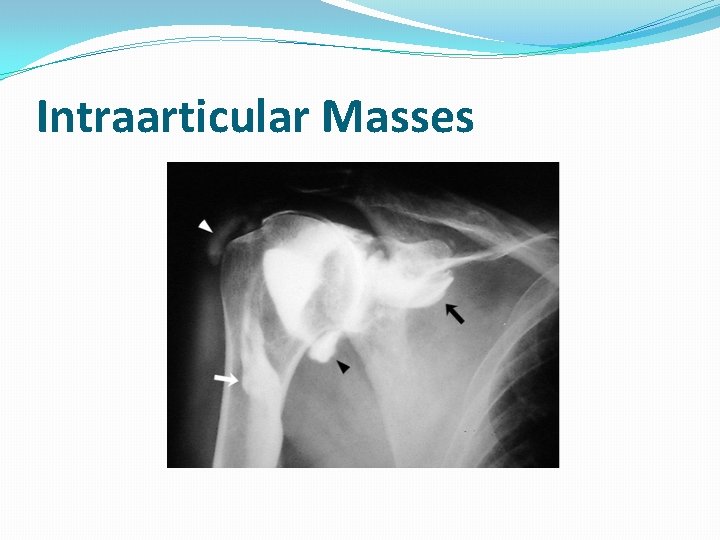 Intraarticular Masses